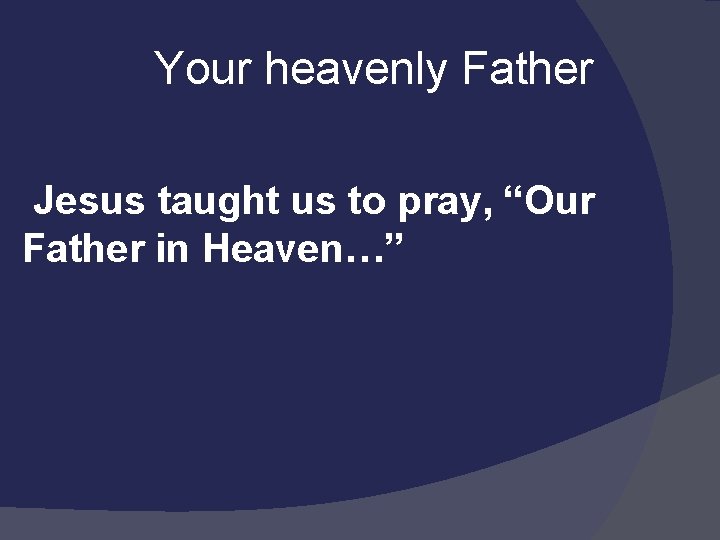 Your heavenly Father

Jesus taught us to pray, “Our Father in Heaven…”